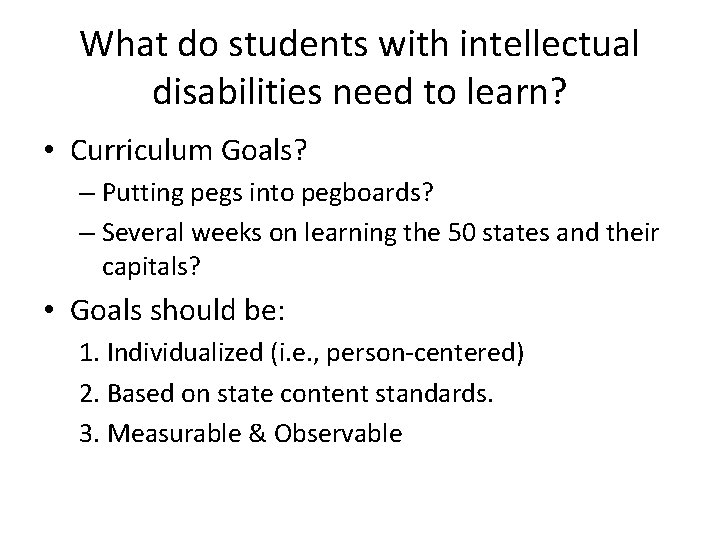 What do students with intellectual disabilities need to learn?

• Curriculum Goals?
– Putting pegs into pegboards?
– Several weeks on learning the 50 states and their capitals?

• Goals should be:
1. Individualized (i.e., person-centered)
2. Based on state content standards.
3. Measurable & Observable